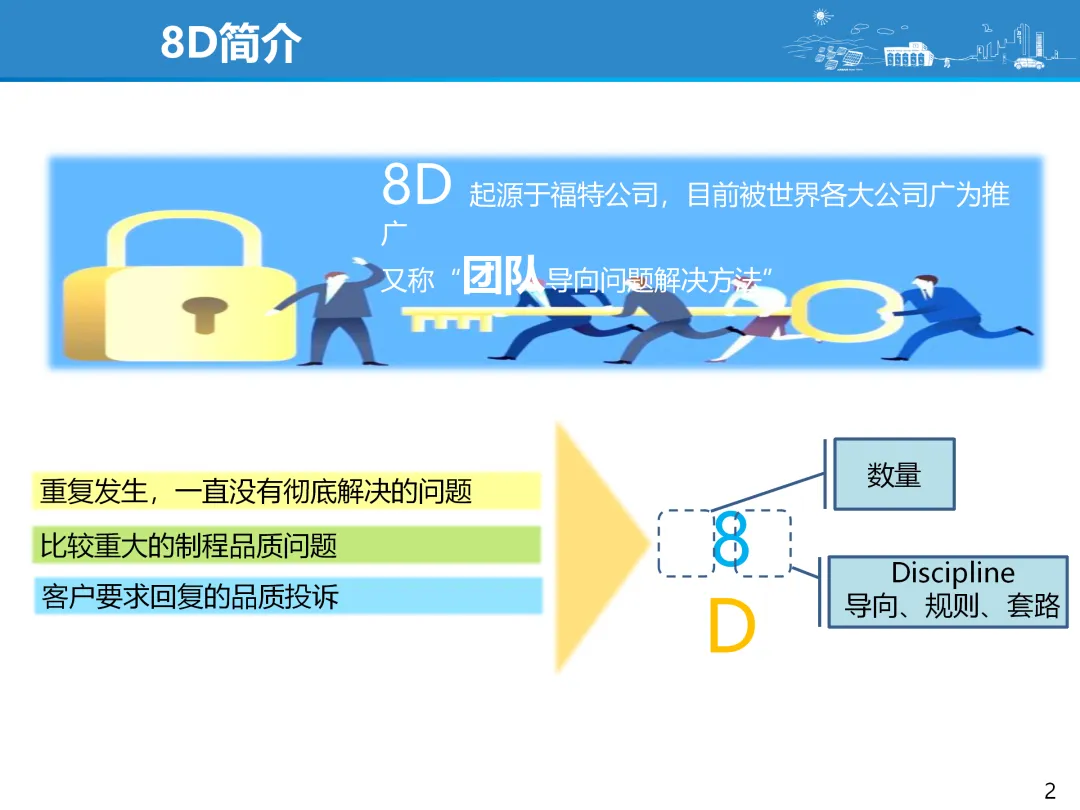 8D简介

8D 起源于福特公司，目前被世界各大公司广为推广

又称“团队导向问题解决方法”

重复发生，一直没有彻底解决的问题

比较重大的制程品质问题

客户要求回复的品质投诉

8

D

数量

Discipline
导向、规则、套路

2